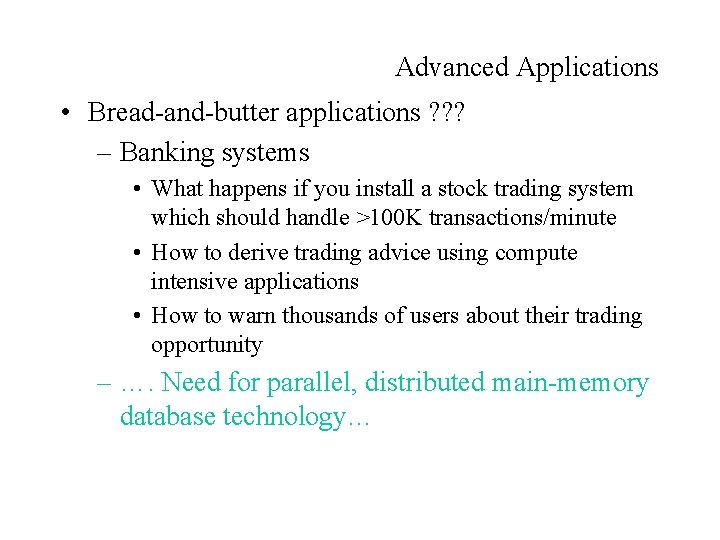 Advanced Applications

• Bread-and-butter applications ???
– Banking systems
• What happens if you install a stock trading system which should handle >100K transactions/minute
• How to derive trading advice using compute intensive applications
• How to warn thousands of users about their trading opportunity
– …. Need for parallel, distributed main-memory database technology…